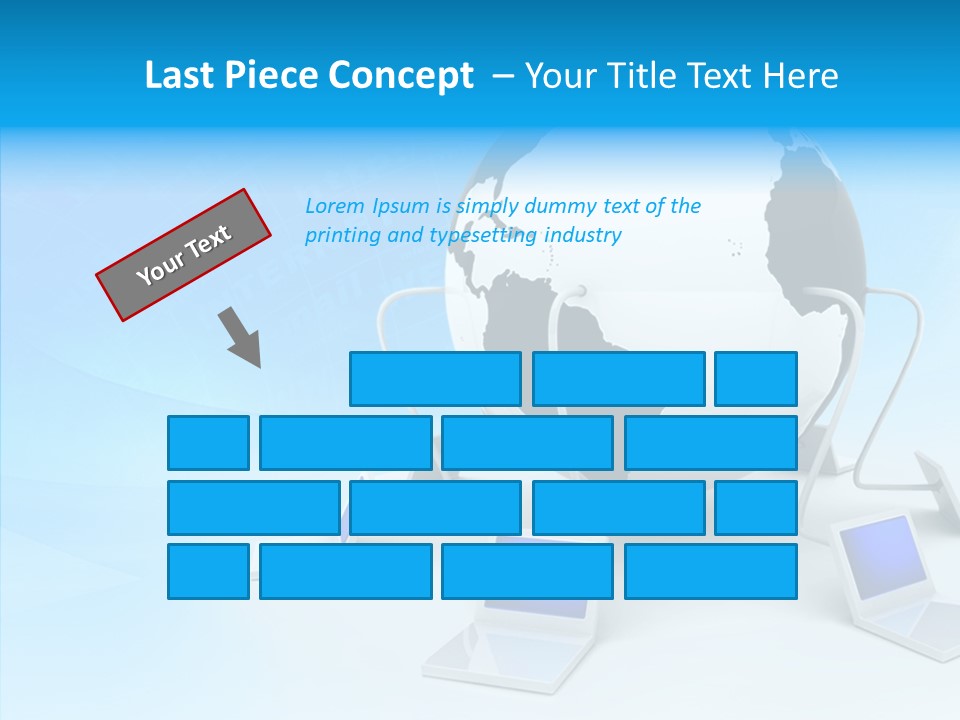 Last Piece Concept – Your Title Text Here

Your Text

Lorem Ipsum is simply dummy text of the printing and typesetting industry